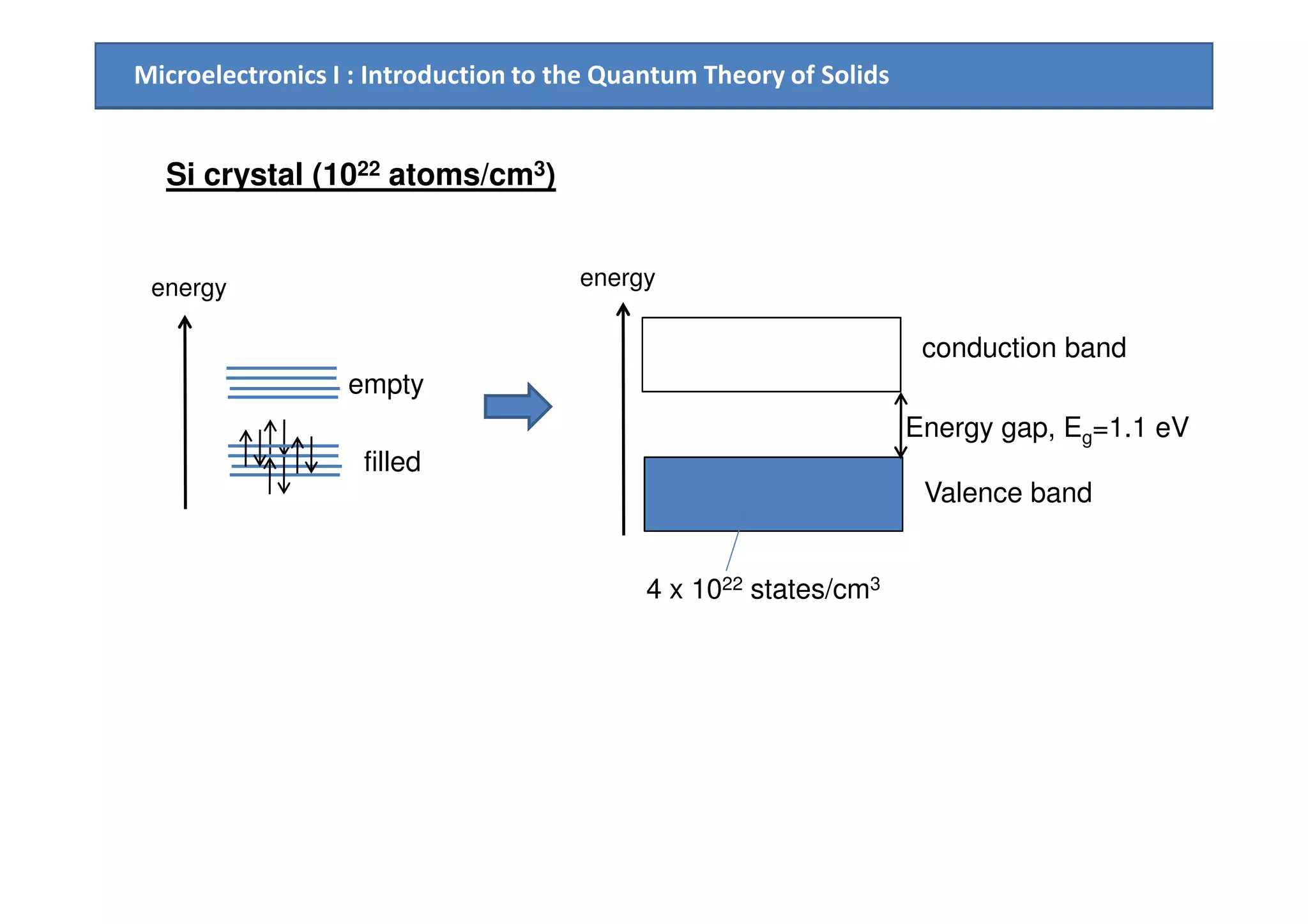 Microelectronics I : Introduction to the Quantum Theory of Solids

Si crystal ($10^{22}$ atoms/cm$^3$)

energy

empty

filled

energy

conduction band

Energy gap, $E_g$=1.1 eV

Valence band

4 x $10^{22}$ states/cm$^3$